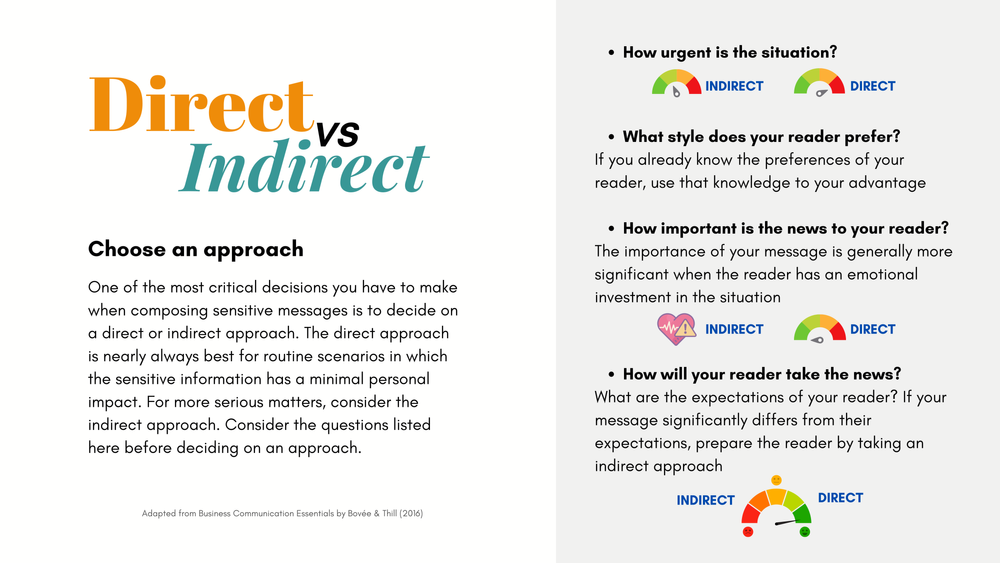 Direct vs Indirect

Choose an approach

One of the most critical decisions you have to make when composing sensitive messages is to decide on a direct or indirect approach. The direct approach is nearly always best for routine scenarios in which the sensitive information has a minimal personal impact. For more serious matters, consider the indirect approach. Consider the questions listed here before deciding on an approach.

Adapted from Business Communication Essentials by Bovée & Thill (2016)

• How urgent is the situation?

INDIRECT DIRECT

• What style does your reader prefer?
If you already know the preferences of your reader, use that knowledge to your advantage

• How important is the news to your reader?
The importance of your message is generally more significant when the reader has an emotional investment in the situation

INDIRECT DIRECT

• How will your reader take the news?
What are the expectations of your reader? If your message significantly differs from their expectations, prepare the reader by taking an indirect approach

INDIRECT DIRECT